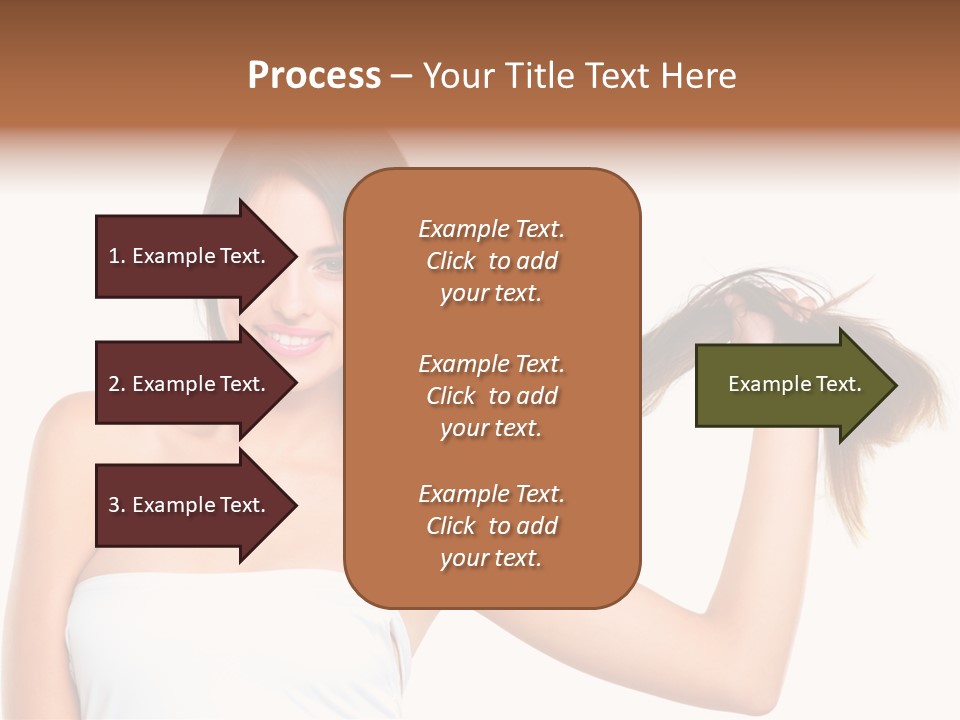 Process – Your Title Text Here

1. Example Text.

2. Example Text.

3. Example Text.

Example Text. Click to add your text.

Example Text. Click to add your text.

Example Text. Click to add your text.

Example Text.